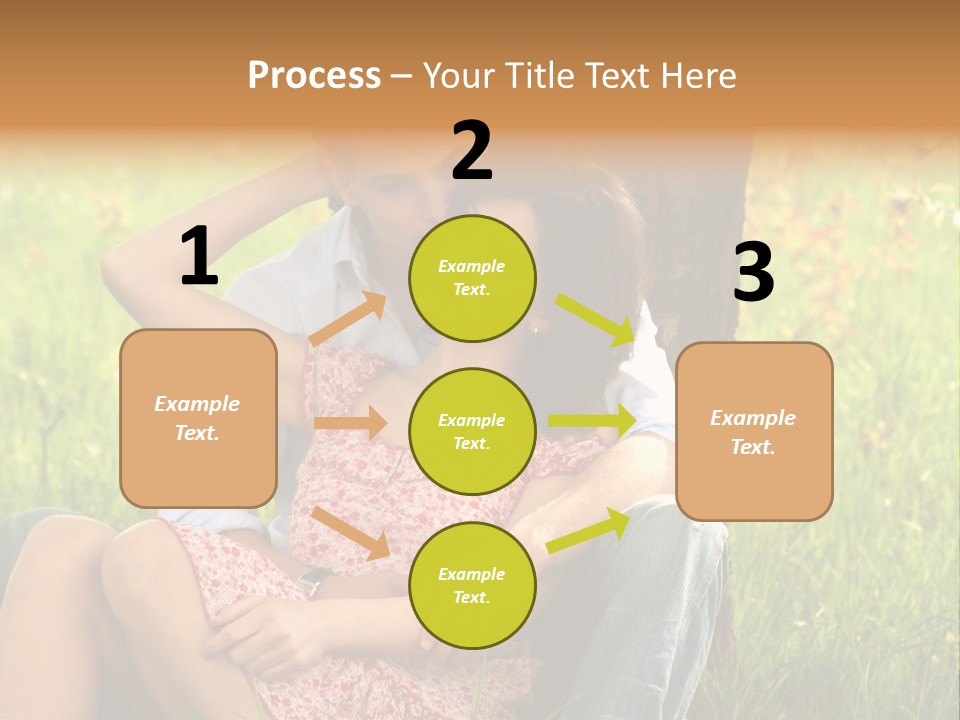 Process – Your Title Text Here

1

Example Text.

2

Example Text.

Example Text.

Example Text.

3

Example Text.